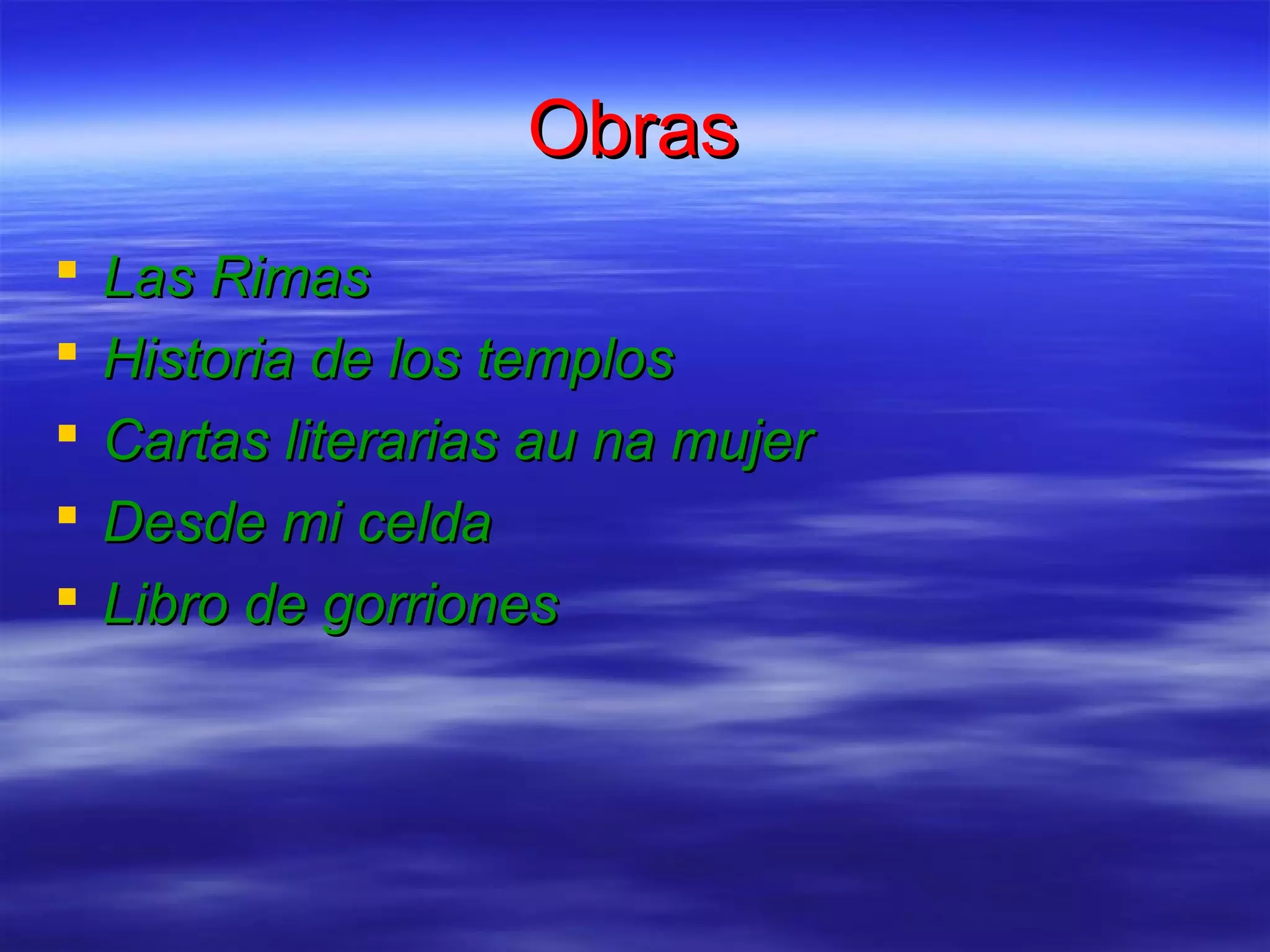 Obras

- Las Rimas
- Historia de los templos
- Cartas literarias au na mujer
- Desde mi celda
- Libro de gorriones